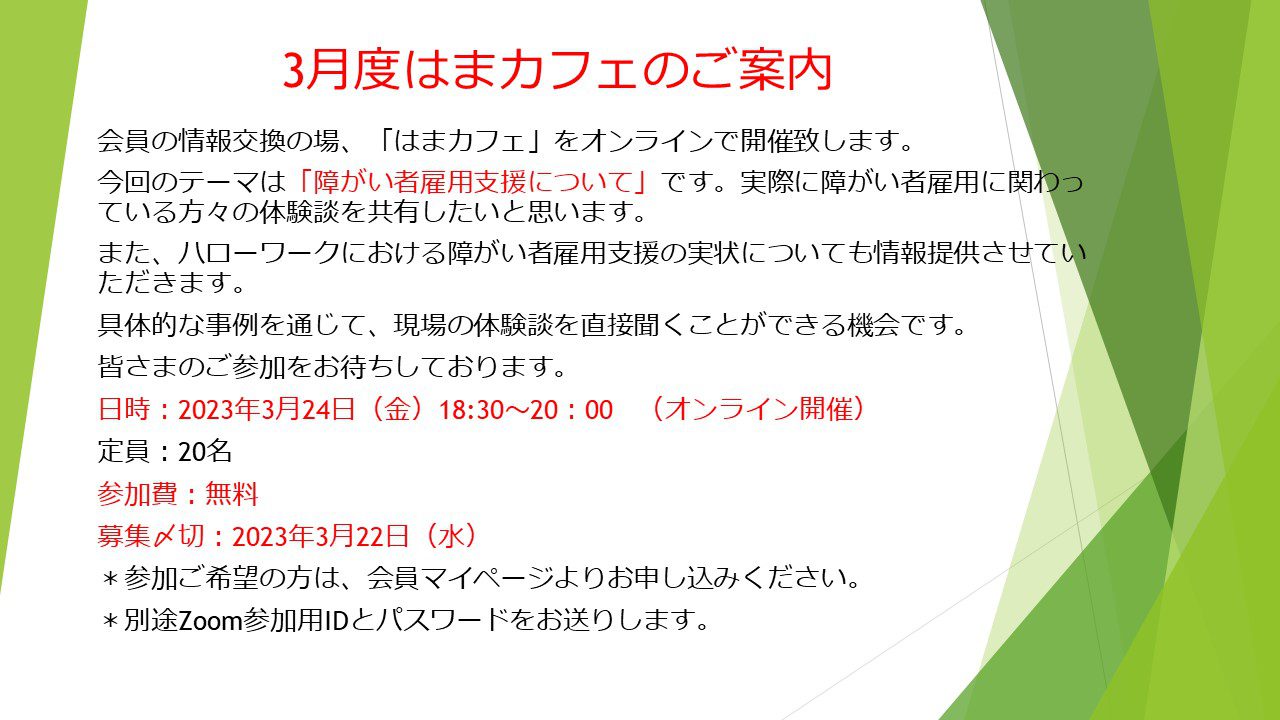 3月度はまカフェのご案内

会員の情報交換の場、「はまカフェ」をオンラインで開催致します。

今回のテーマは「障がい者雇用支援について」です。実際に障がい者雇用に関わっている方々の体験談を共有したいと思います。

また、ハローワークにおける障がい者雇用支援の実状についても情報提供させていただきます。

具体的な事例を通じて、現場の体験談を直接聞くことができる機会です。

皆さまのご参加をお待ちしております。

日時：2023年3月24日（金）18:30～20：00　（オンライン開催）

定員：20名

参加費：無料

募集〆切：2023年3月22日（水）

＊参加ご希望の方は、会員マイページよりお申し込みください。

＊別途Zoom参加用IDとパスワードをお送りします。